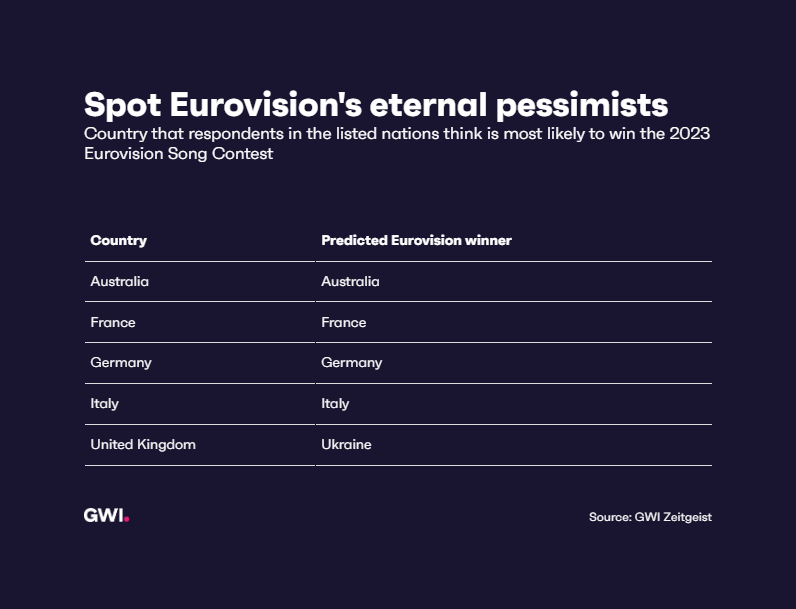 Spot Eurovision's eternal pessimists

Country that respondents in the listed nations think is most likely to win the 2023 Eurovision Song Contest

| Country | Predicted Eurovision winner |
|---|---|
| Australia | Australia |
| France | France |
| Germany | Germany |
| Italy | Italy |
| United Kingdom | Ukraine |

GWI.

Source: GWI Zeitgeist